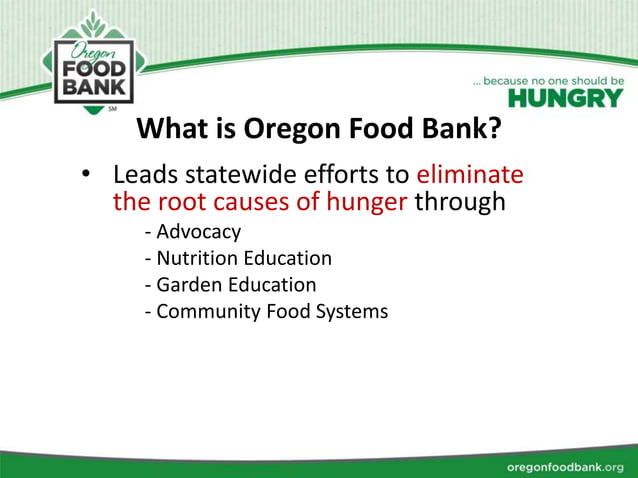 Oregon FOOD BANK SM

... because no one should be HUNGRY

What is Oregon Food Bank?

• Leads statewide efforts to eliminate the root causes of hunger through
- Advocacy
- Nutrition Education
- Garden Education
- Community Food Systems

oregonfoodbank.org